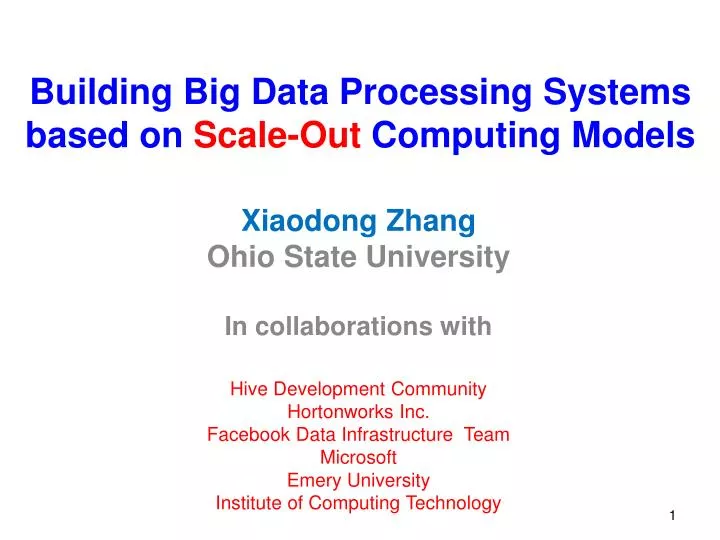 Building Big Data Processing Systems based on Scale-Out Computing Models

Xiaodong Zhang
Ohio State University

In collaborations with

Hive Development Community
Hortonworks Inc.
Facebook Data Infrastructure Team
Microsoft
Emery University
Institute of Computing Technology

1